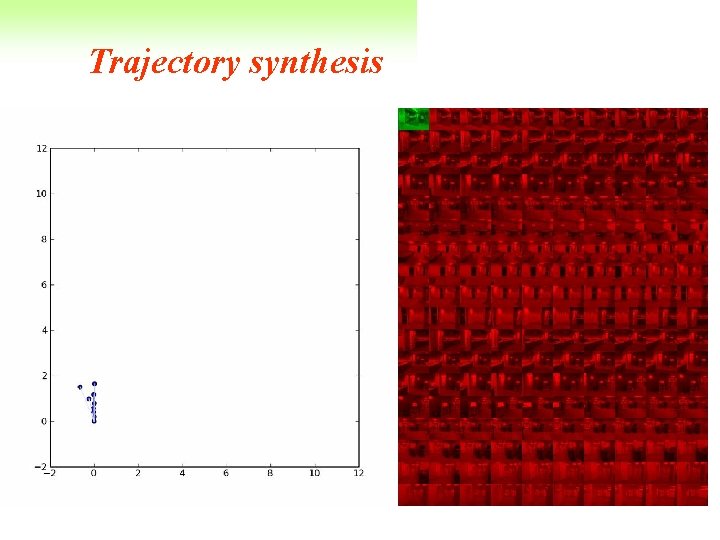 Trajectory synthesis

12
10
8
6
4
2
0
−2
−2
0
2
4
6
8
10
12